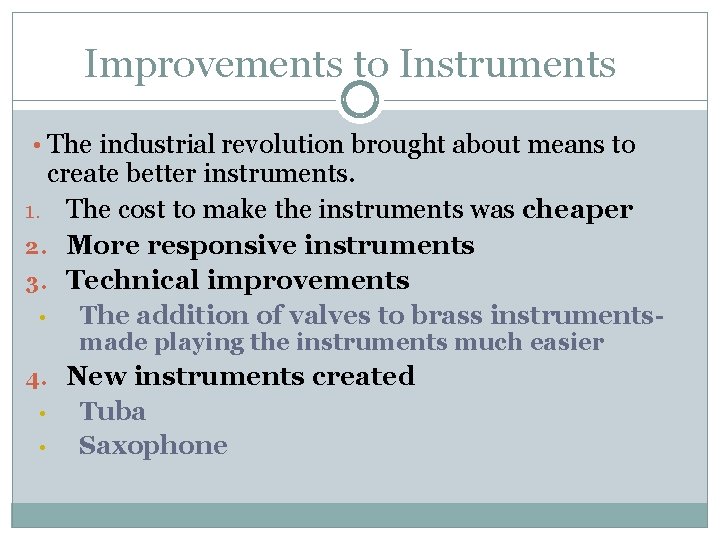 Improvements to Instruments

• The industrial revolution brought about means to create better instruments.

1. The cost to make the instruments was cheaper
2. More responsive instruments
3. Technical improvements
• The addition of valves to brass instruments- made playing the instruments much easier
4. New instruments created
• Tuba
• Saxophone